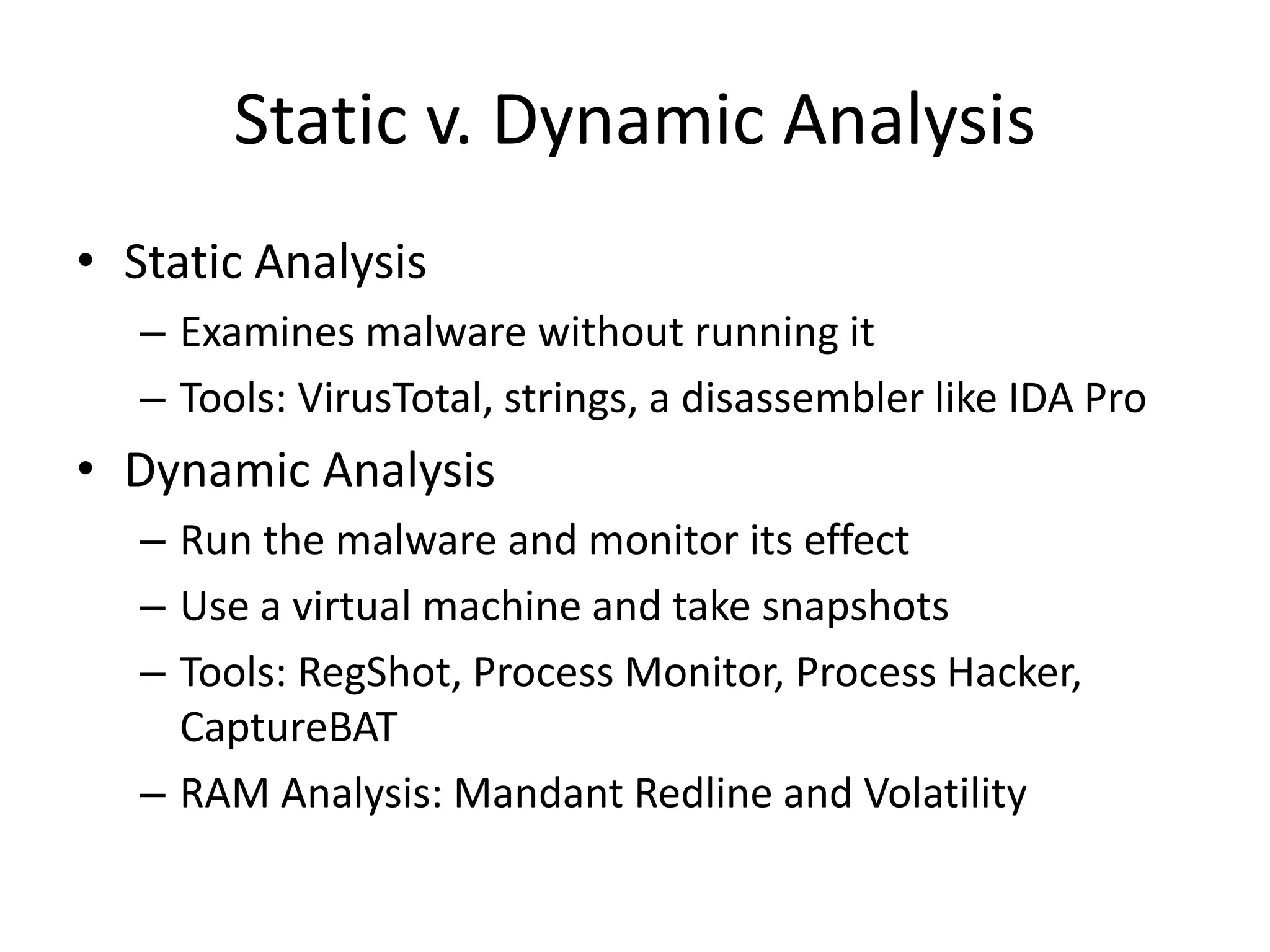 Static v. Dynamic Analysis

• Static Analysis
– Examines malware without running it
– Tools: VirusTotal, strings, a disassembler like IDA Pro
• Dynamic Analysis
– Run the malware and monitor its effect
– Use a virtual machine and take snapshots
– Tools: RegShot, Process Monitor, Process Hacker, CaptureBAT
– RAM Analysis: Mandant Redline and Volatility